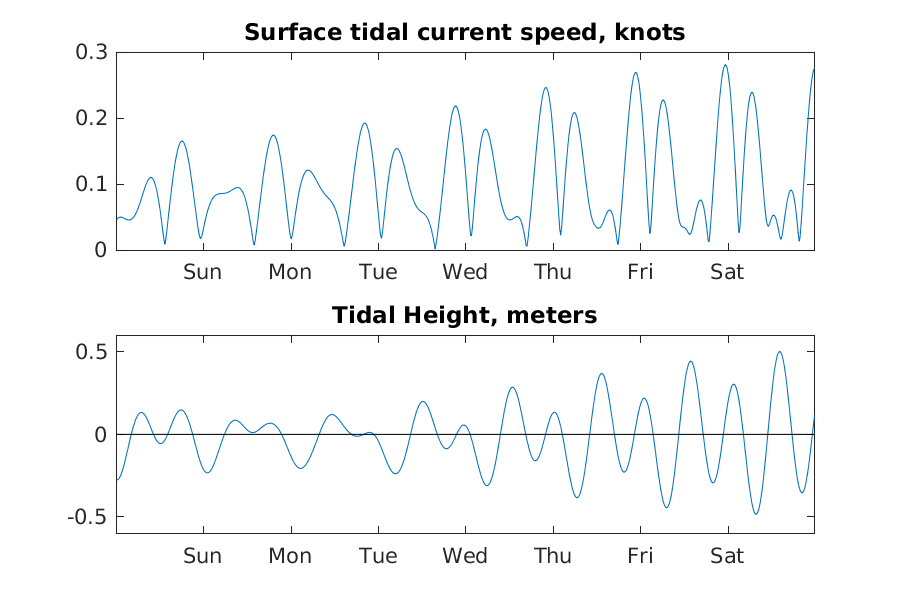 Surface tidal current speed, knots

0.3
0.2
0.1
0

Sun Mon Tue Wed Thu Fri Sat

Tidal Height, meters

0.5
0
-0.5

Sun Mon Tue Wed Thu Fri Sat